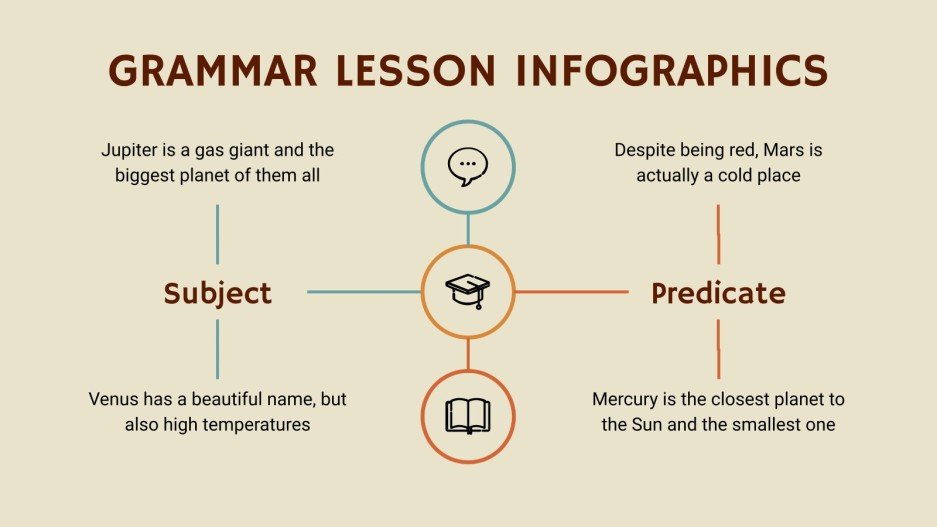 GRAMMAR LESSON INFOGRAPHICS

Jupiter is a gas giant and the biggest planet of them all

Subject

Venus has a beautiful name, but also high temperatures

Despite being red, Mars is actually a cold place

Predicate

Mercury is the closest planet to the Sun and the smallest one